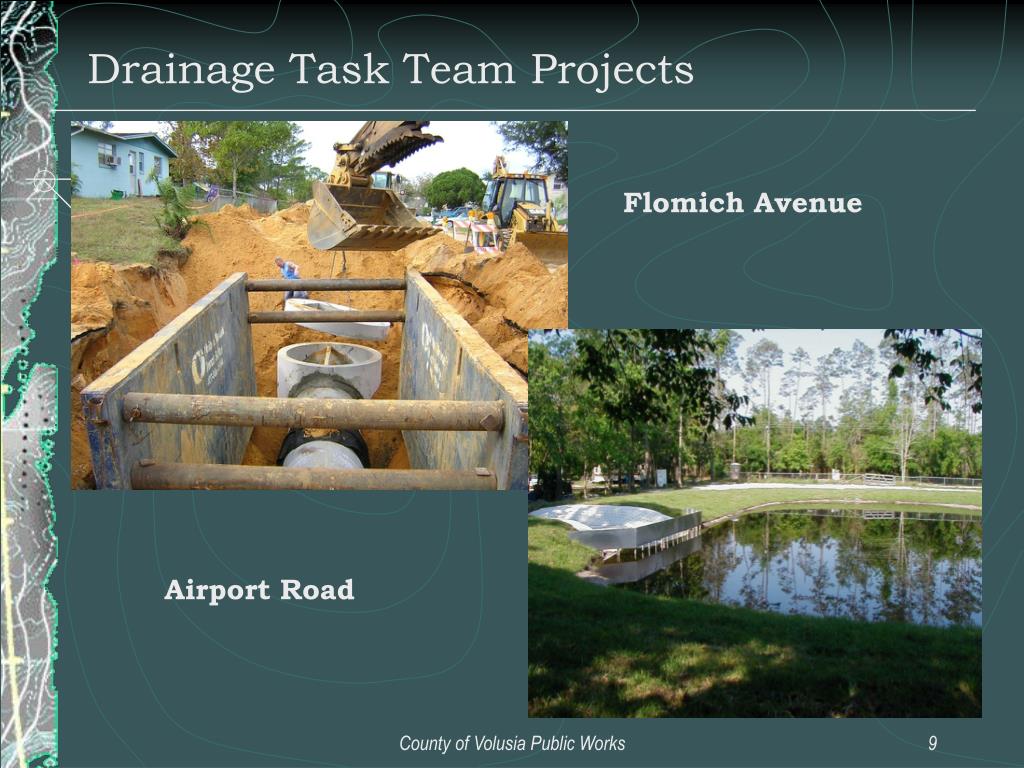 Drainage Task Team Projects

Flomich Avenue

Airport Road

County of Volusia Public Works

9